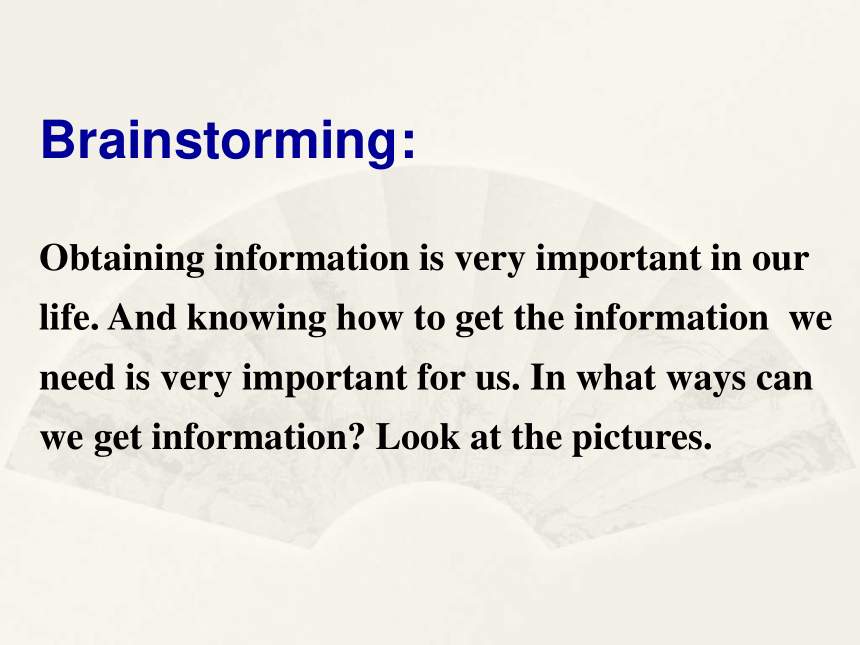 Brainstorming:

Obtaining information is very important in our life. And knowing how to get the information we need is very important for us. In what ways can we get information? Look at the pictures.